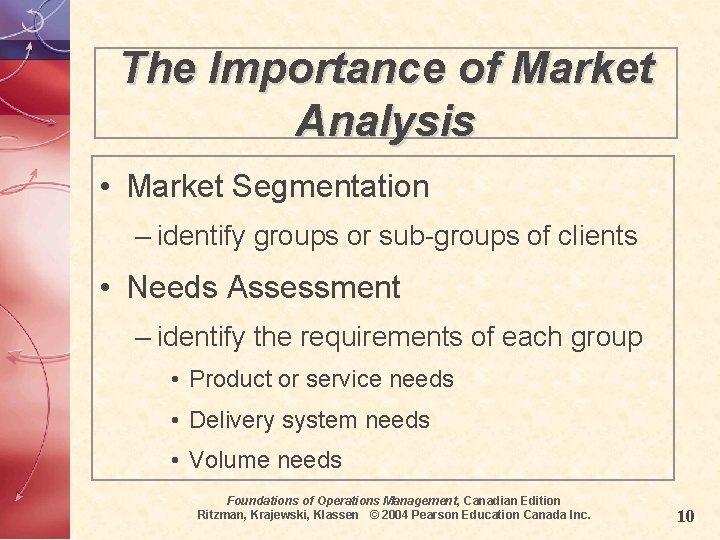 The Importance of Market Analysis

• Market Segmentation
– identify groups or sub-groups of clients
• Needs Assessment
– identify the requirements of each group
• Product or service needs
• Delivery system needs
• Volume needs

Foundations of Operations Management, Canadian Edition
Ritzman, Krajewski, Klassen © 2004 Pearson Education Canada Inc.

10